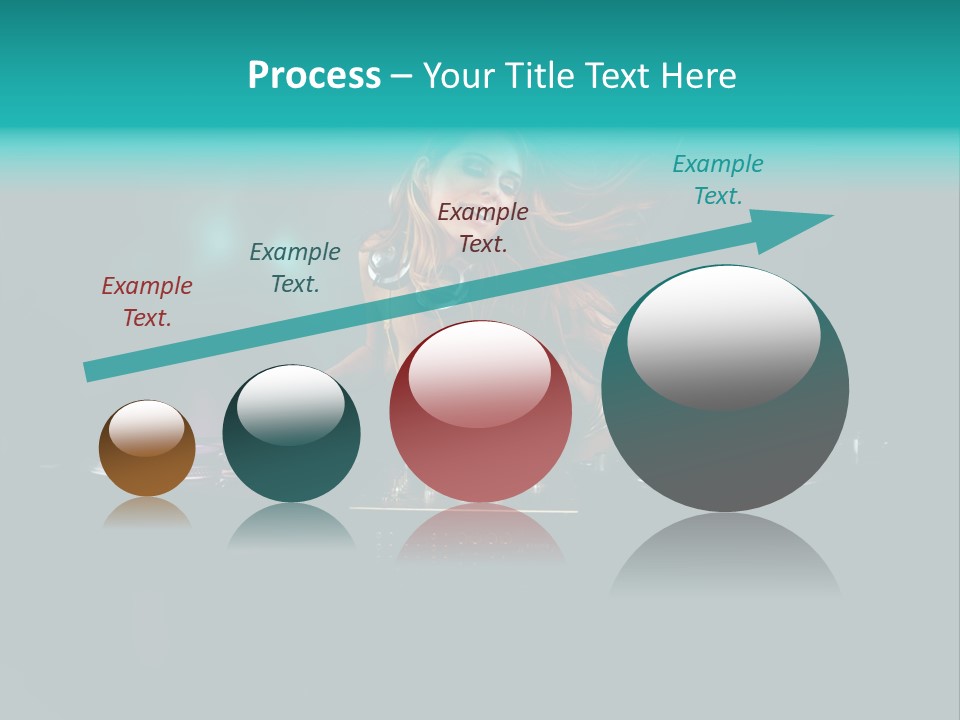 Process – Your Title Text Here

Example Text.

Example Text.

Example Text.

Example Text.